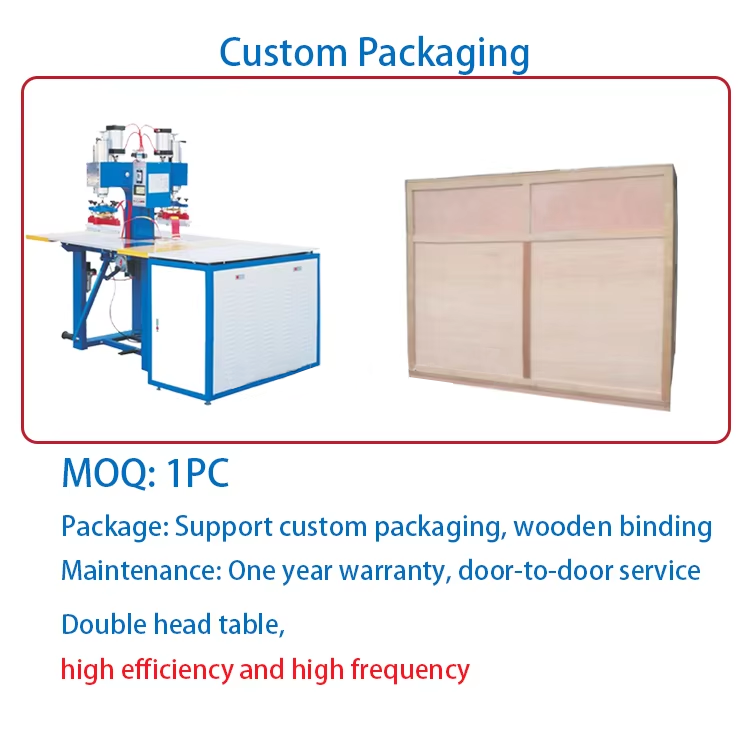 Custom Packaging

MOQ: 1PC

Package: Support custom packaging, wooden binding

Maintenance: One year warranty, door-to-door service

Double head table,

high efficiency and high frequency